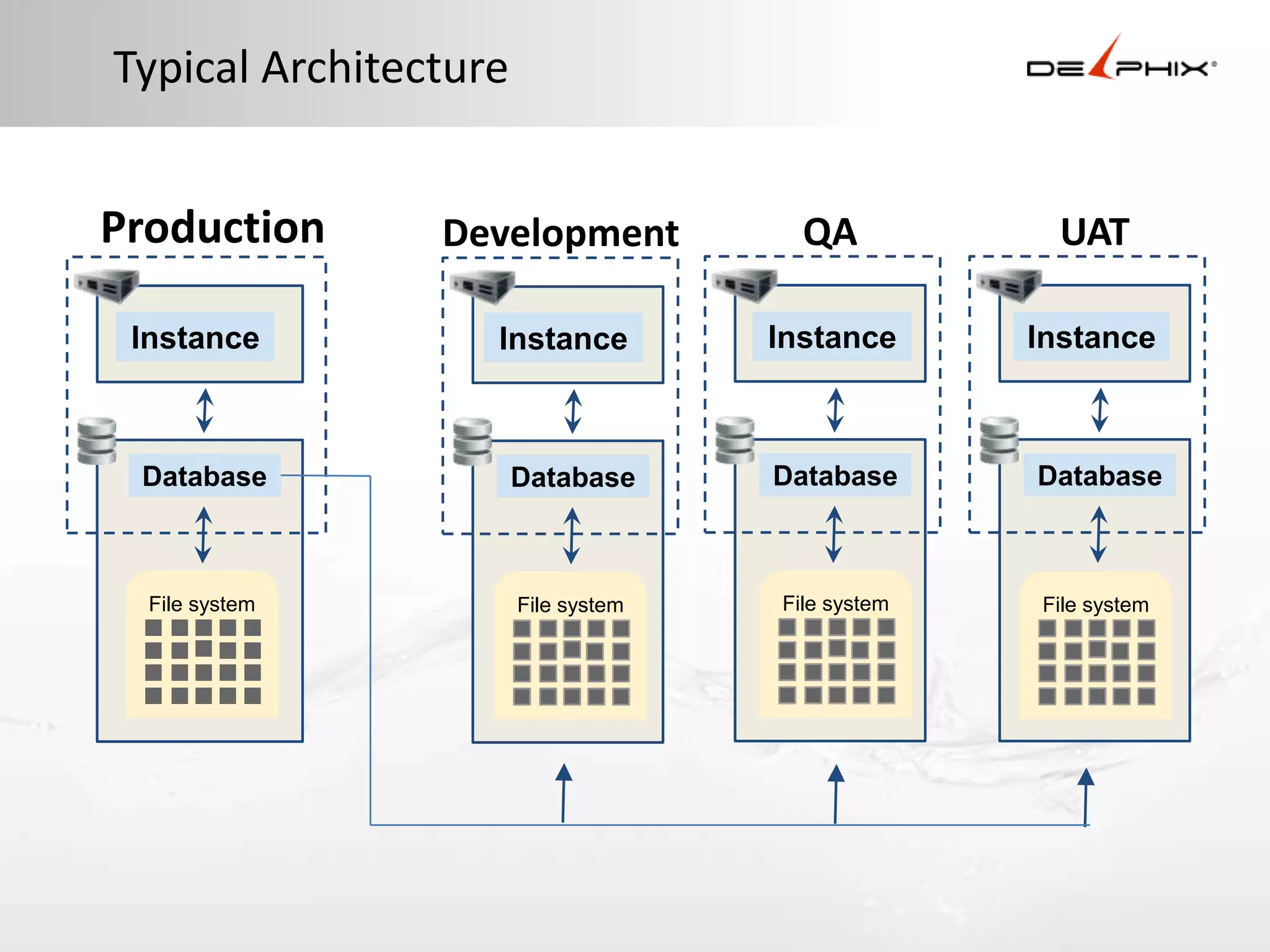 Typical Architecture

DELPHIX

Production

Instance

Database

File system

Development

Instance

Database

File system

QA

Instance

Database

File system

UAT

Instance

Database

File system